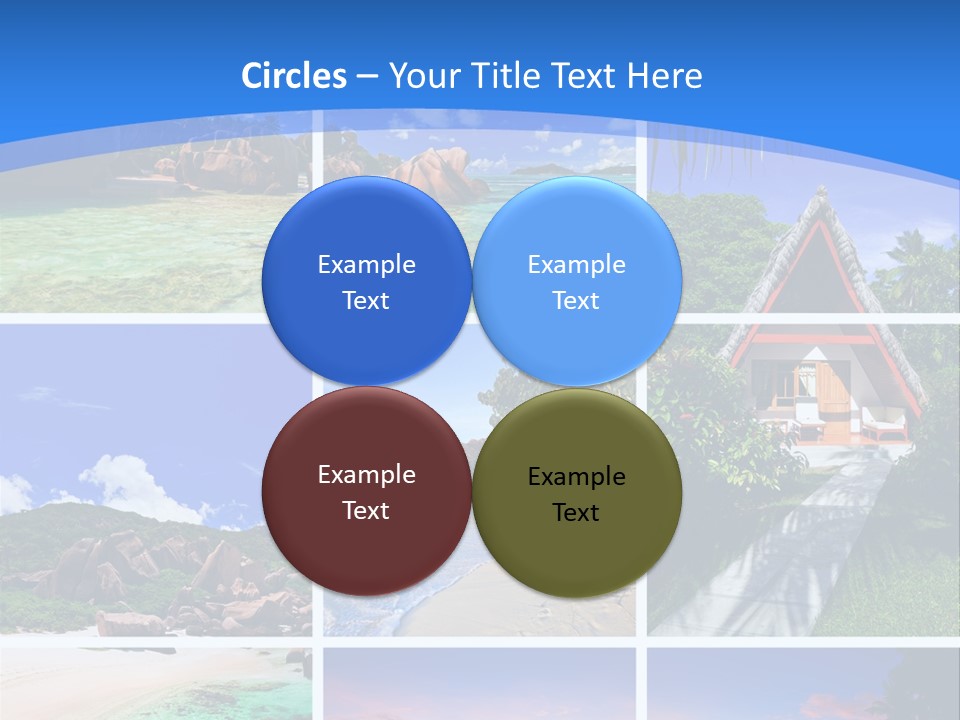 Circles – Your Title Text Here

Example Text

Example Text

Example Text

Example Text